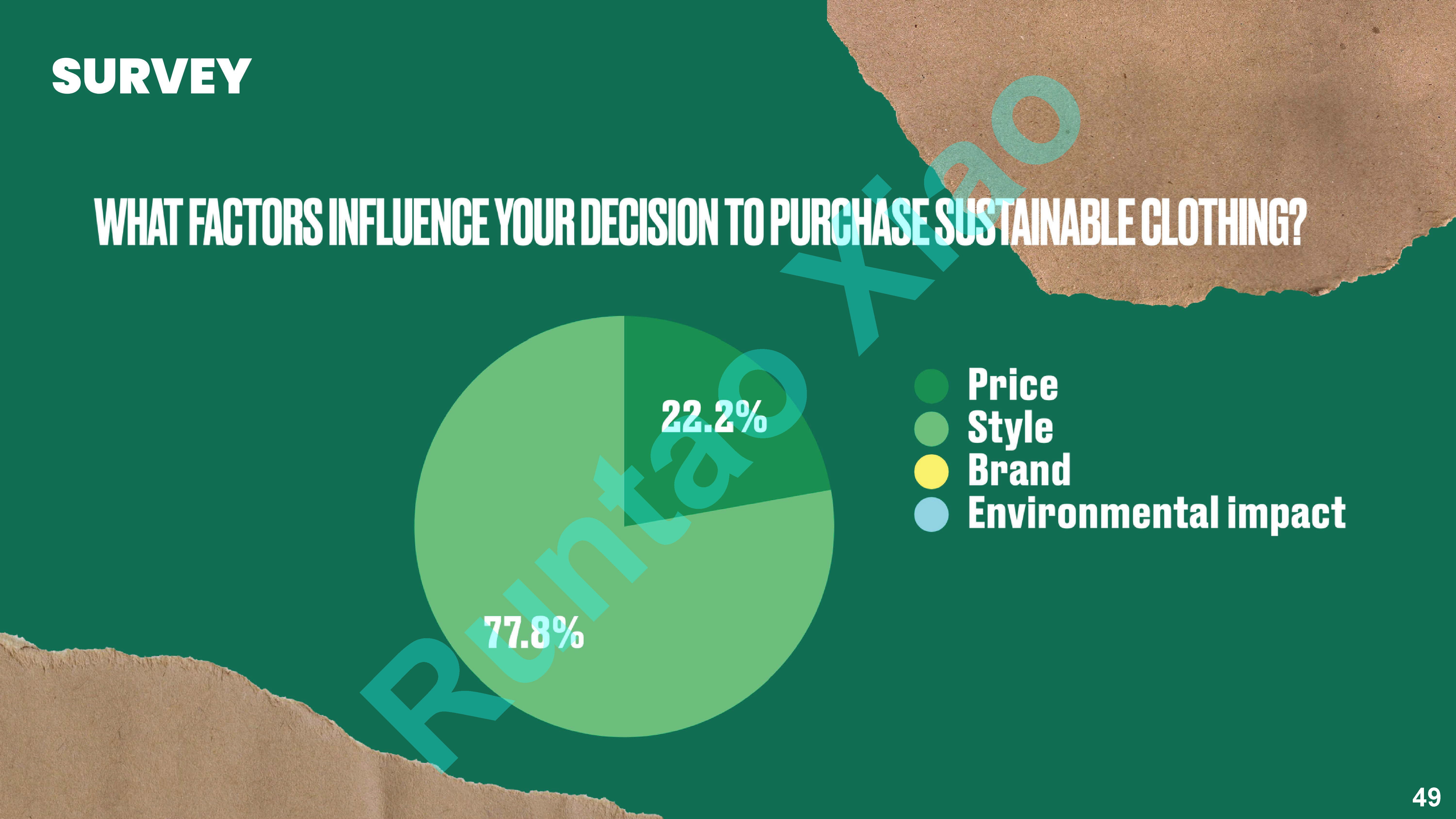 SURVEY

WHAT FACTORS INFLUENCE YOUR DECISION TO PURCHASE SUSTAINABLE CLOTHING?

22.2%

77.8%

Price
Style
Brand
Environmental impact

Runtao Xiao

49